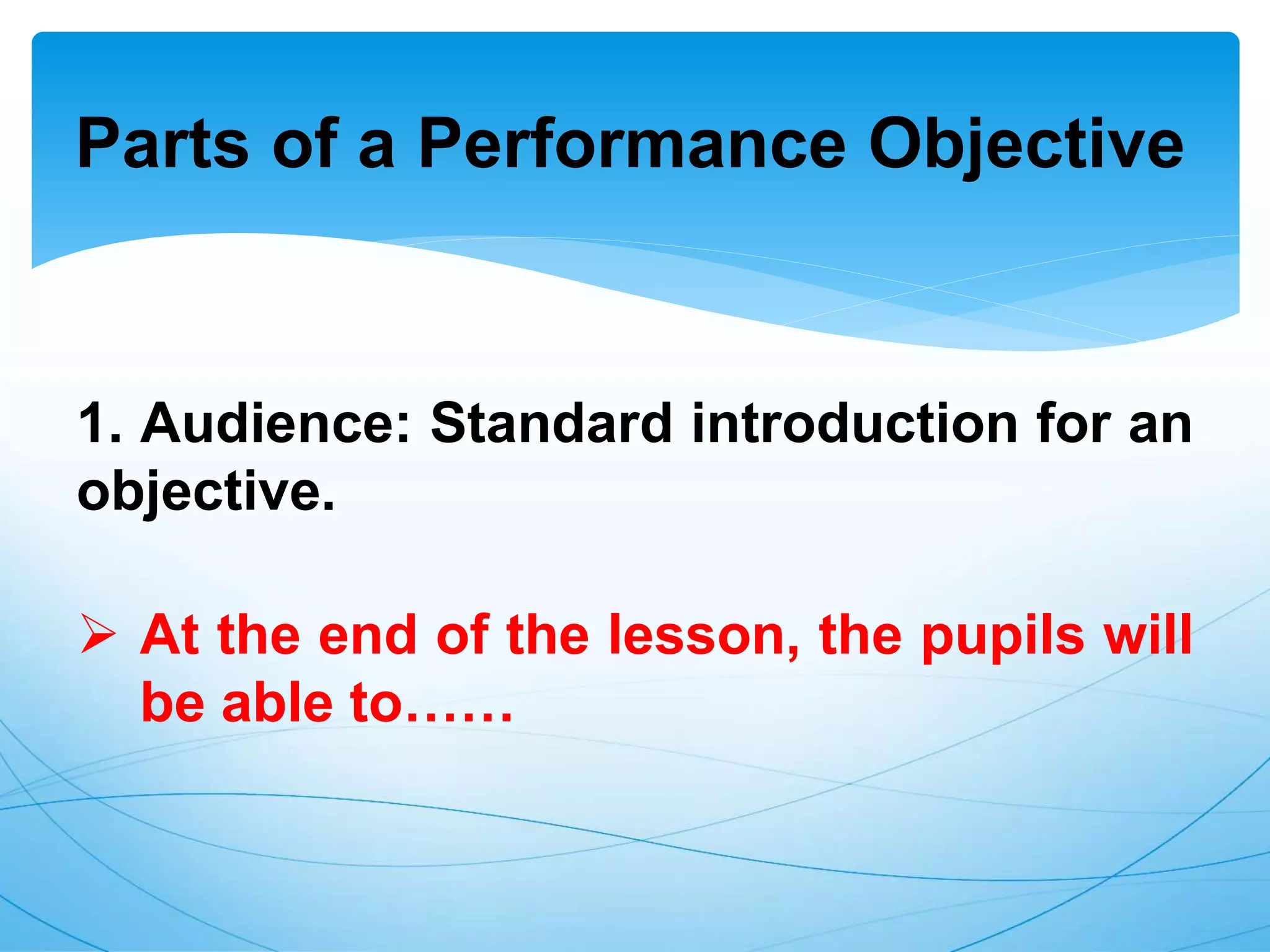 Parts of a Performance Objective

1. Audience: Standard introduction for an objective.

➢ At the end of the lesson, the pupils will be able to……